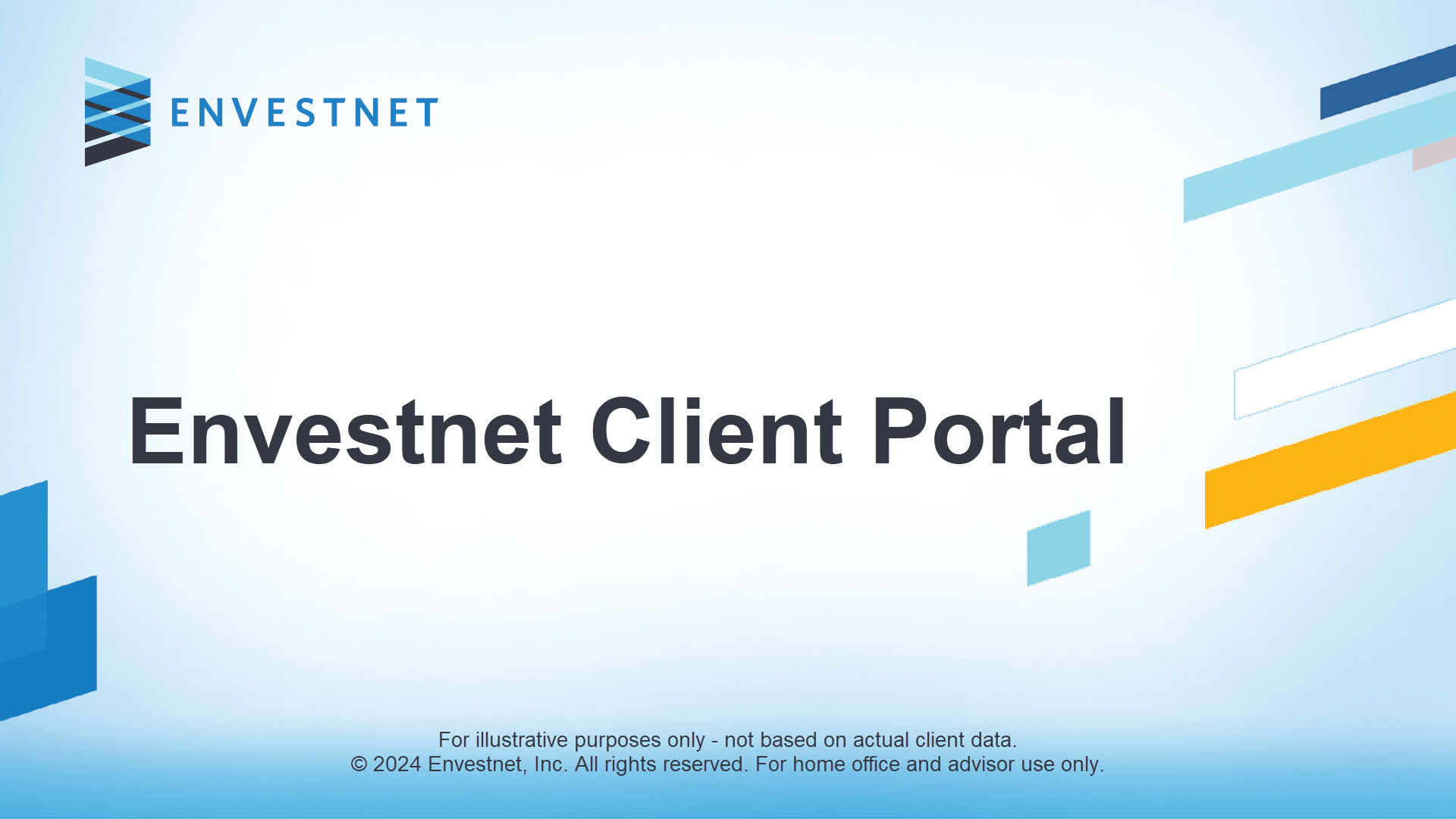 ENVESTNET

Envestnet Client Portal

For illustrative purposes only - not based on actual client data.
© 2024 Envestnet, Inc. All rights reserved. For home office and advisor use only.